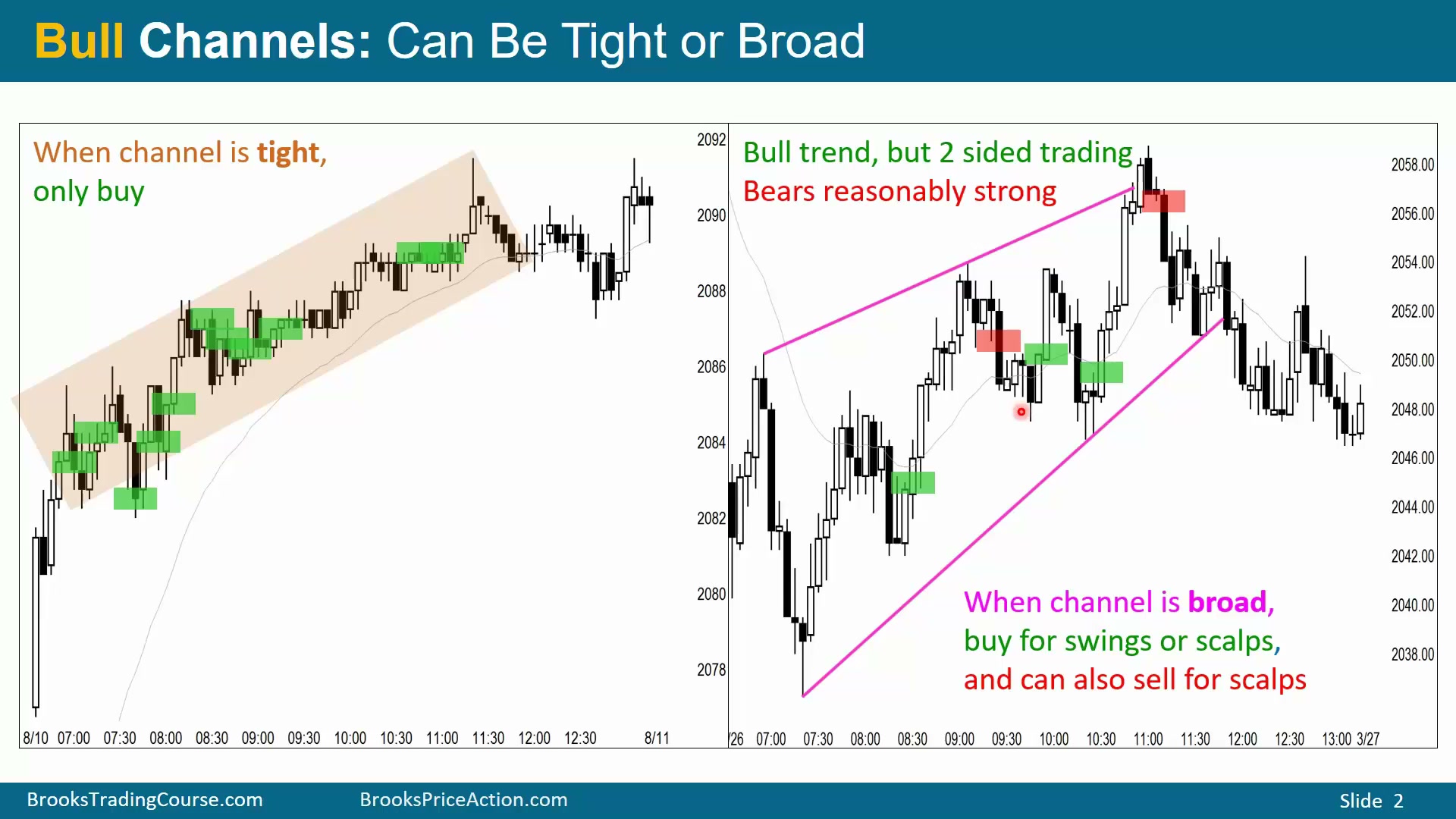 Bull Channels: Can Be Tight or Broad

When channel is tight, only buy

2092
2090
2088
2086
2084
2082
2080
2078

8/10 07:00 07:30 08:00 08:30 09:00 09:30 10:00 10:30 11:00 11:30 12:00 12:30 8/11

Bull trend, but 2 sided trading
Bears reasonably strong

When channel is broad, buy for swings or scalps, and can also sell for scalps

2058.00
2056.00
2054.00
2052.00
2050.00
2048.00
2046.00
2044.00
2042.00
2040.00
2038.00

/26 07:00 07:30 08:00 08:30 09:00 09:30 10:00 10:30 11:00 11:30 12:00 12:30 13:00 3/27

BrooksTradingCourse.com BrooksPriceAction.com Slide 2